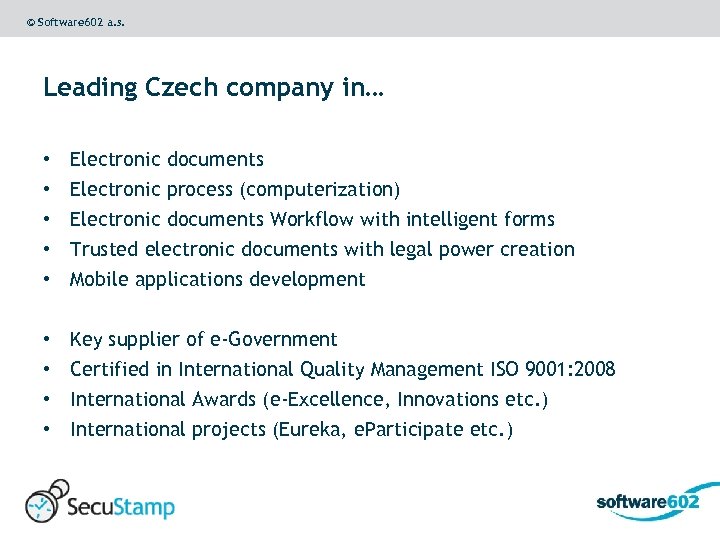 © Software602 a.s.

Leading Czech company in…

• Electronic documents
• Electronic process (computerization)
• Electronic documents Workflow with intelligent forms
• Trusted electronic documents with legal power creation
• Mobile applications development

• Key supplier of e-Government
• Certified in International Quality Management ISO 9001:2008
• International Awards (e-Excellence, Innovations etc.)
• International projects (Eureka, eParticipate etc.)

SecuStamp

software602